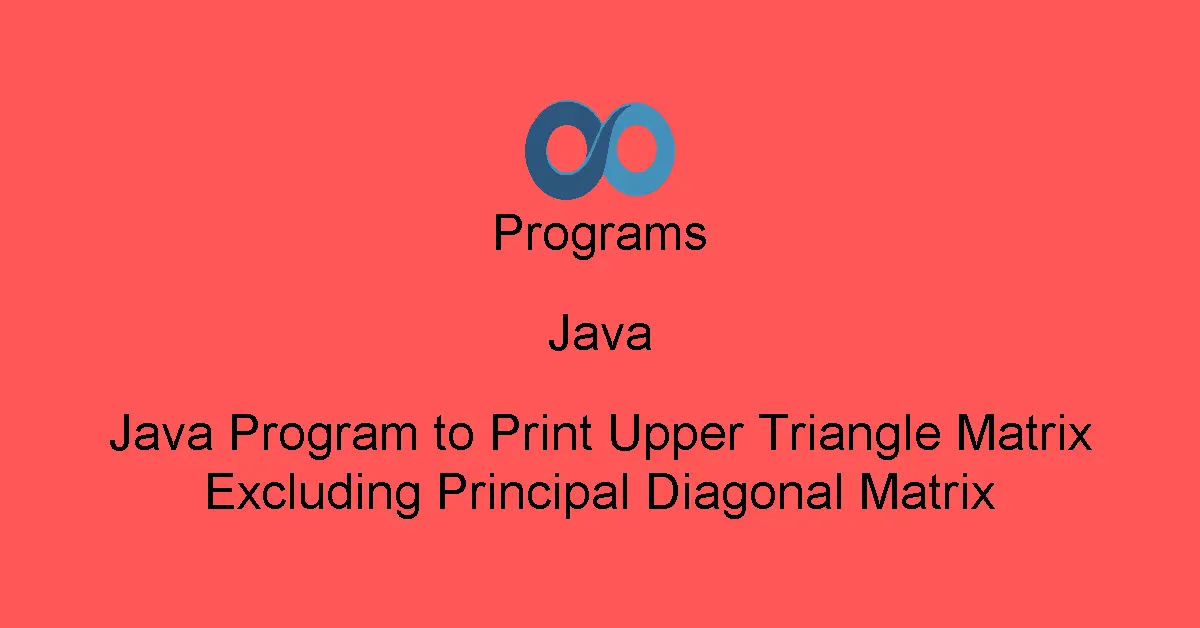 Programs

Java

Java Program to Print Upper Triangle Matrix Excluding Principal Diagonal Matrix